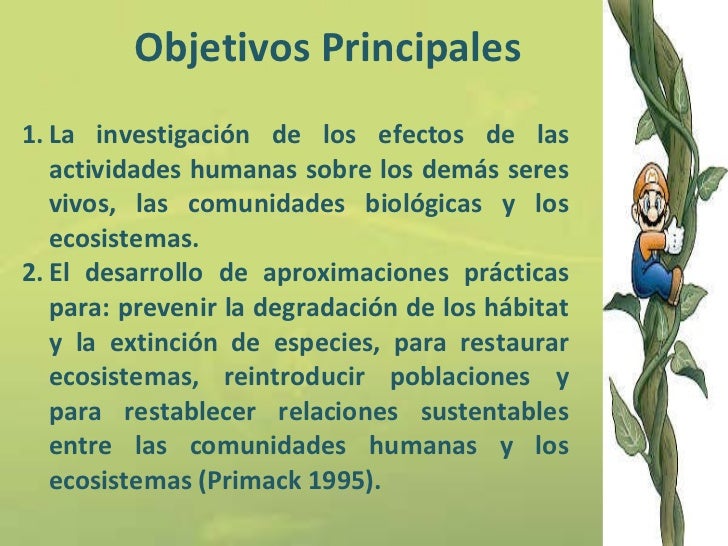 Objetivos Principales

1. La investigación de los efectos de las actividades humanas sobre los demás seres vivos, las comunidades biológicas y los ecosistemas.

2. El desarrollo de aproximaciones prácticas para: prevenir la degradación de los hábitat y la extinción de especies, para restaurar ecosistemas, reintroducir poblaciones y para restablecer relaciones sustentables entre las comunidades humanas y los ecosistemas (Primack 1995).